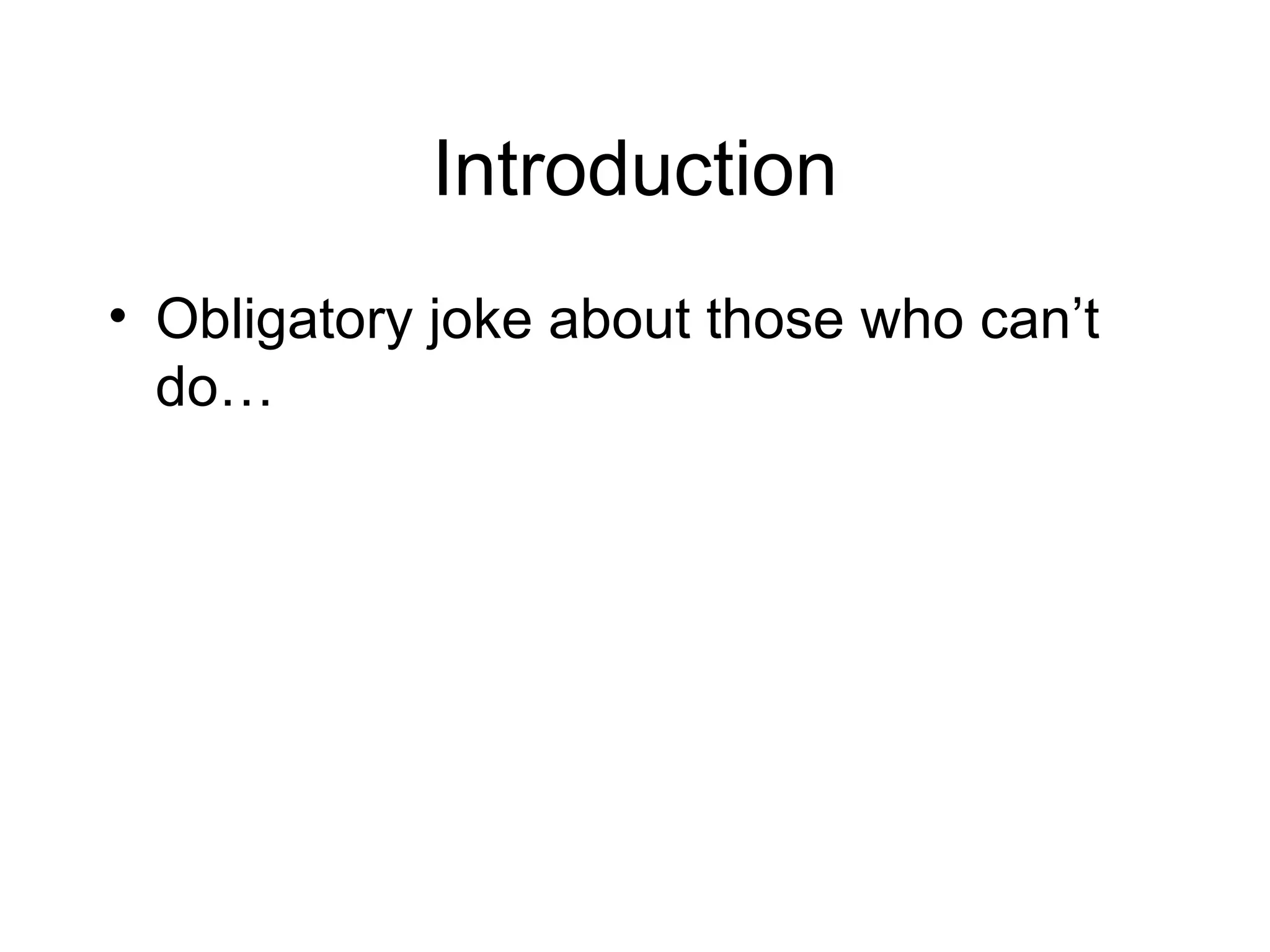 Introduction

• Obligatory joke about those who can’t do…